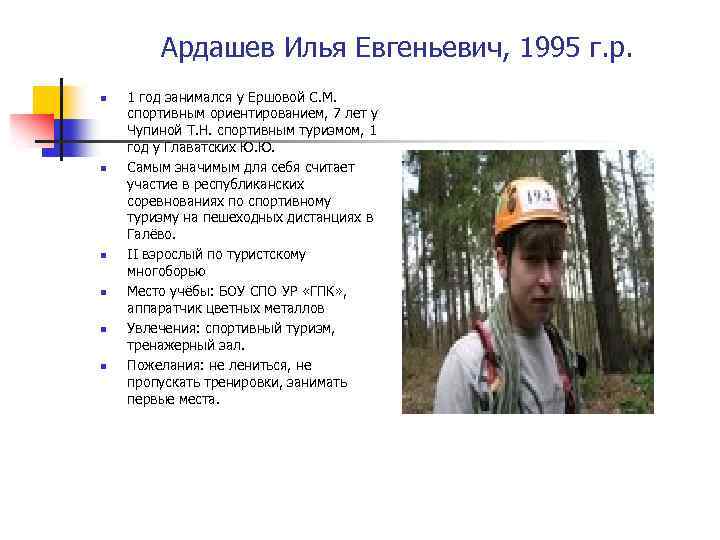 Ардашев Илья Евгеньевич, 1995 г.р.

- 1 год занимался у Ершовой С.М. спортивным ориентированием, 7 лет у Чупиной Т.Н. спортивным туризмом, 1 год у Главатских Ю.Ю.
- Самым значимым для себя считает участие в республиканских соревнованиях по спортивному туризму на пешеходных дистанциях в Галёво.
- II взрослый по туристскому многоборью
- Место учёбы: БОУ СПО УР «ГПК», аппаратчик цветных металлов
- Увлечения: спортивный туризм, тренажерный зал.
- Пожелания: не лениться, не пропускать тренировки, занимать первые места.

192